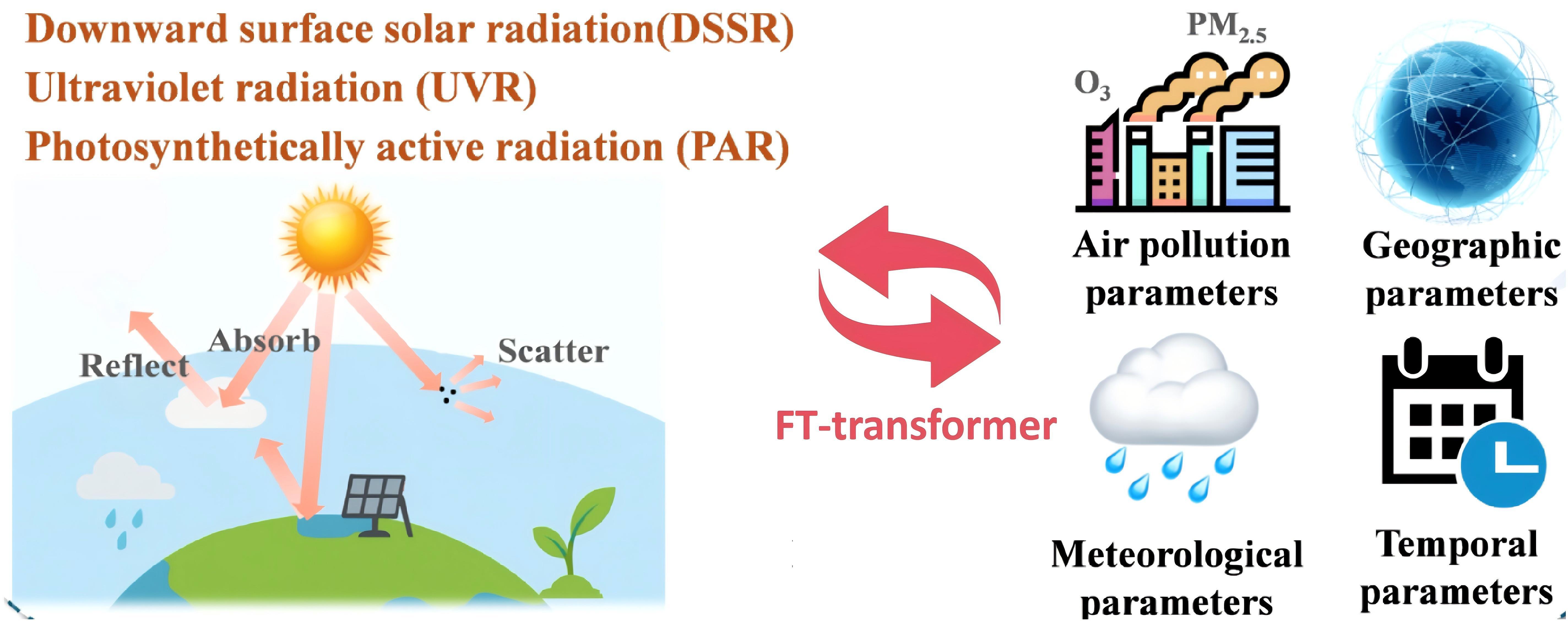 Downward surface solar radiation(DSSR)
Ultraviolet radiation (UVR)
Photosynthetically active radiation (PAR)

Reflect

Absorb

Scatter

FT-transformer

$PM_{2.5}$

$O_3$

Air pollution parameters

Geographic parameters

Meteorological parameters

Temporal parameters